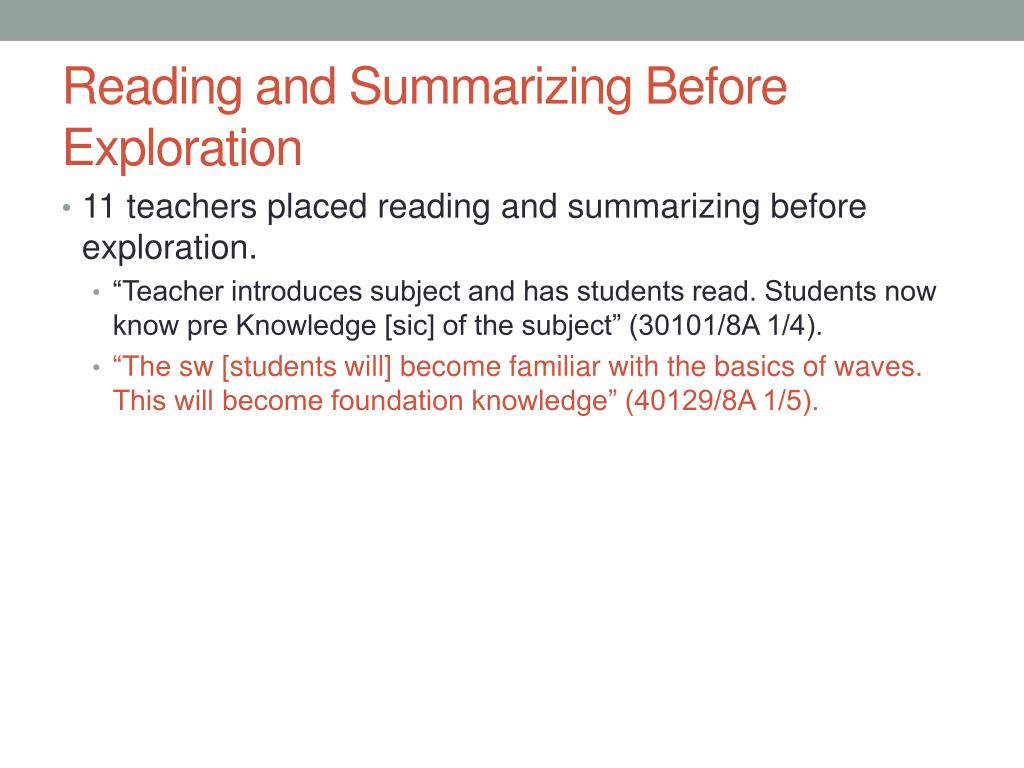 Reading and Summarizing Before Exploration

• 11 teachers placed reading and summarizing before exploration.
  • “Teacher introduces subject and has students read. Students now know pre Knowledge [sic] of the subject” (30101/8A 1/4).
  • “The sw [students will] become familiar with the basics of waves. This will become foundation knowledge” (40129/8A 1/5).